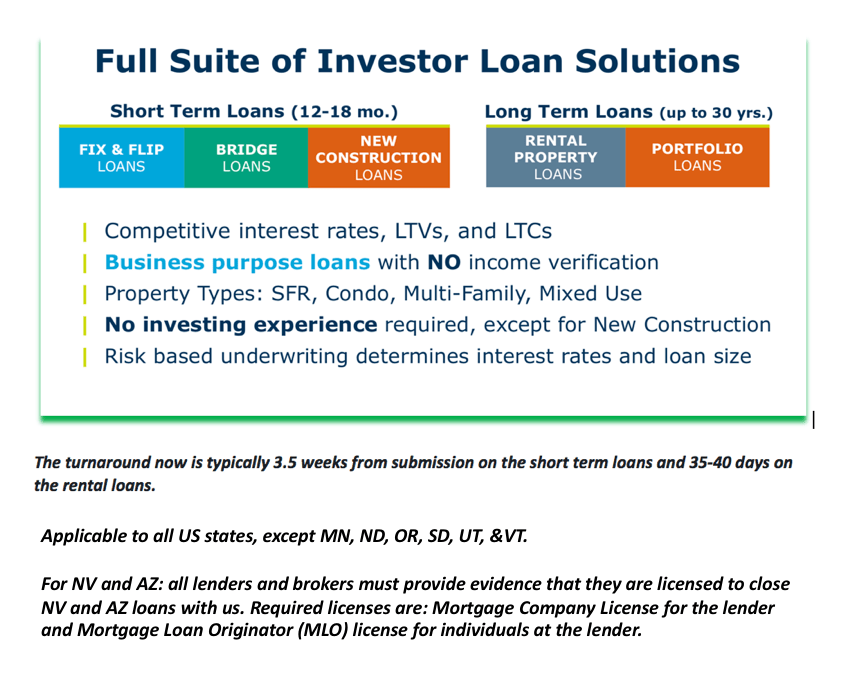 Full Suite of Investor Loan Solutions

Short Term Loans (12-18 mo.)

FIX & FLIP LOANS

BRIDGE LOANS

NEW CONSTRUCTION LOANS

Long Term Loans (up to 30 yrs.)

RENTAL PROPERTY LOANS

PORTFOLIO LOANS

| Competitive interest rates, LTVs, and LTCs
| Business purpose loans with NO income verification
| Property Types: SFR, Condo, Multi-Family, Mixed Use
| No investing experience required, except for New Construction
| Risk based underwriting determines interest rates and loan size

The turnaround now is typically 3.5 weeks from submission on the short term loans and 35-40 days on the rental loans.

Applicable to all US states, except MN, ND, OR, SD, UT, &VT.

For NV and AZ: all lenders and brokers must provide evidence that they are licensed to close NV and AZ loans with us. Required licenses are: Mortgage Company License for the lender and Mortgage Loan Originator (MLO) license for individuals at the lender.